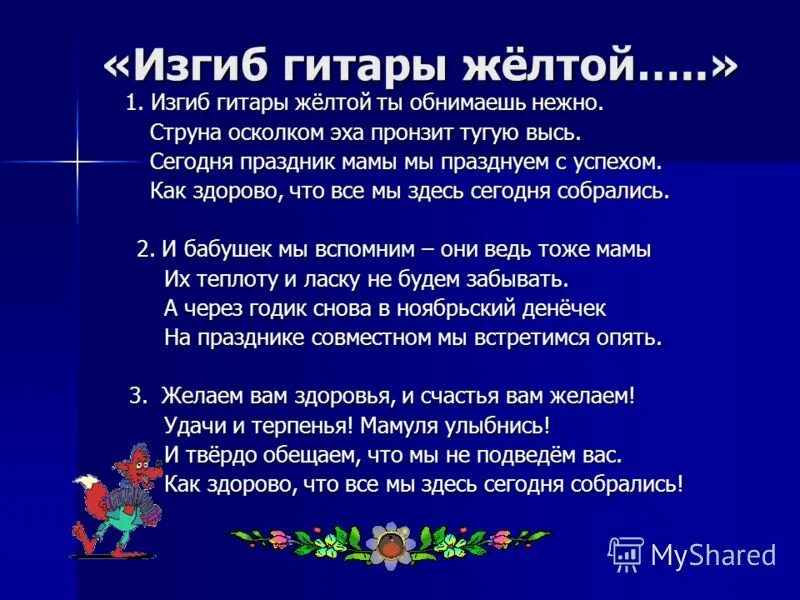 «Изгиб гитары жёлтой…..»

1. Изгиб гитары жёлтой ты обнимаешь нежно.
Струна осколком эха пронзит тугую высь.
Сегодня праздник мамы мы празднуем с успехом.
Как здорово, что все мы здесь сегодня собрались.

2. И бабушек мы вспомним – они ведь тоже мамы
Их теплоту и ласку не будем забывать.
А через годик снова в ноябрьский денёчек
На празднике совместном мы встретимся опять.

3. Желаем вам здоровья, и счастья вам желаем!
Удачи и терпенья! Мамуля улыбнись!
И твёрдо обещаем, что мы не подведём вас.
Как здорово, что все мы здесь сегодня собрались!

MyShared